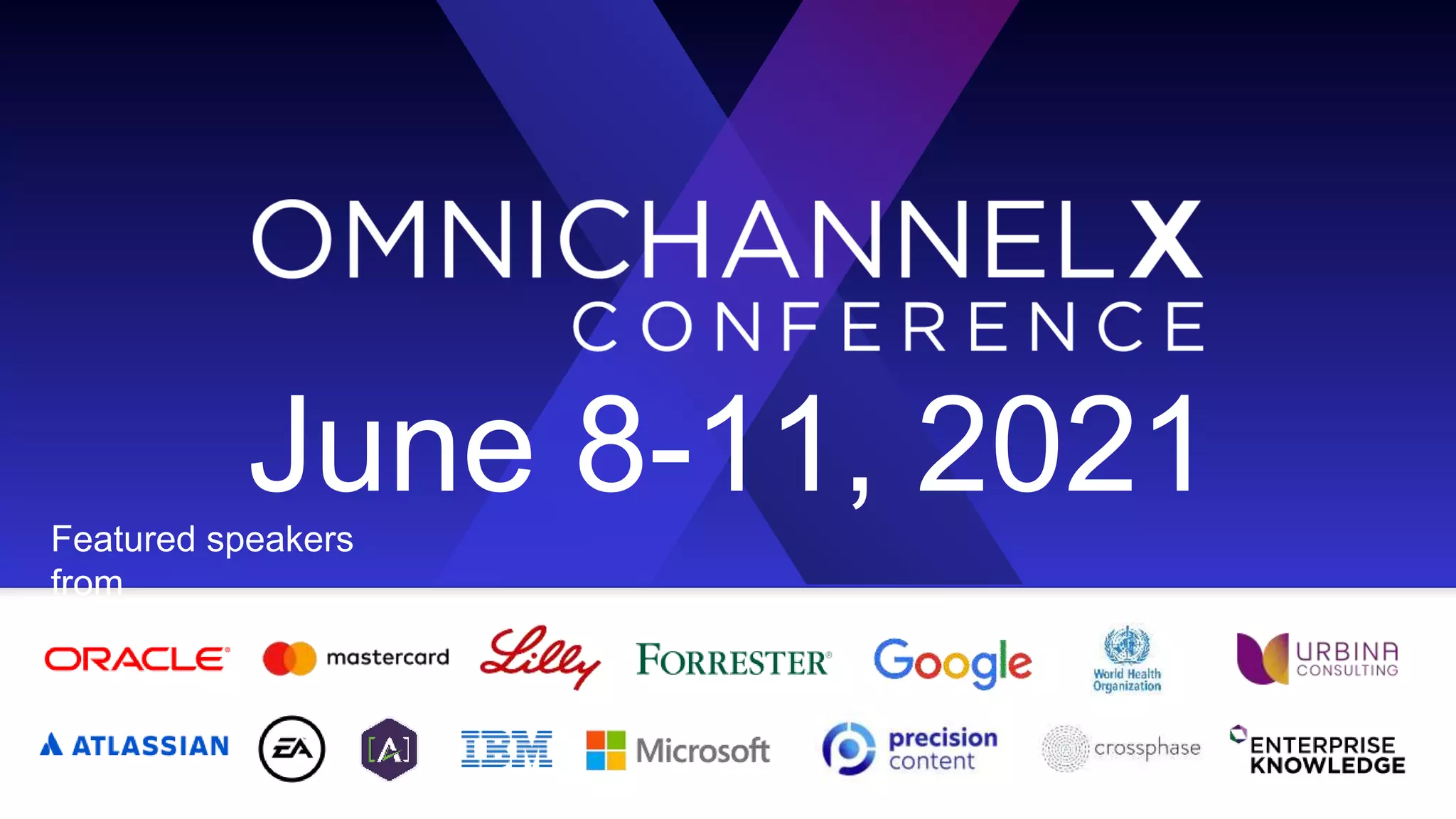 OMNICHANNELX
CONFERENCE
June 8-11, 2021

Featured speakers from

ORACLE mastercard Lilly FORRESTER Google World Health Organization URBINA CONSULTING

ATLASSIAN EA [A] IBM Microsoft precision content crossphase ENTERPRISE KNOWLEDGE